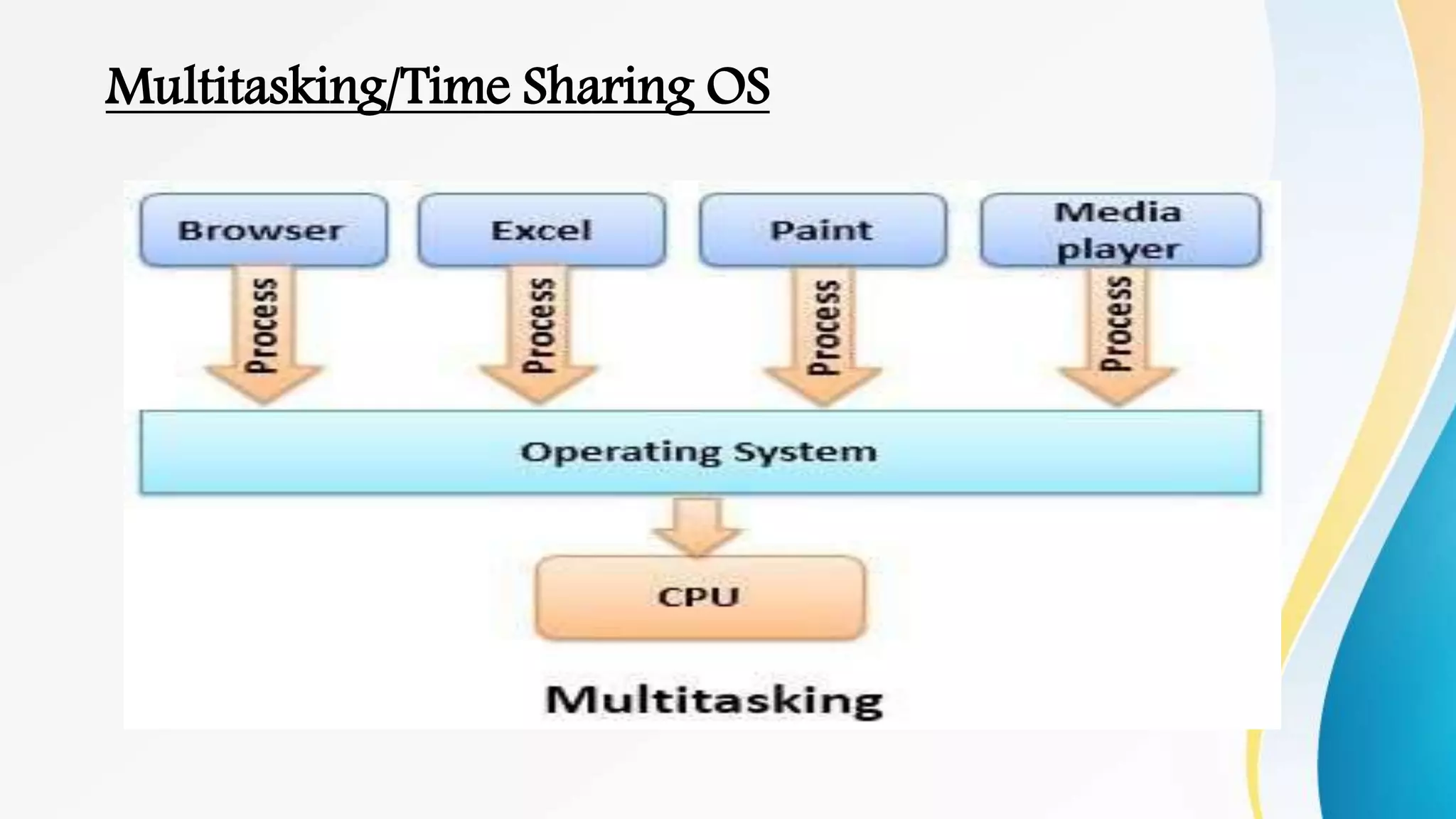 Multitasking/Time Sharing OS

Browser

Excel

Paint

Media player

Process

Process

Process

Process

Operating System

CPU

Multitasking